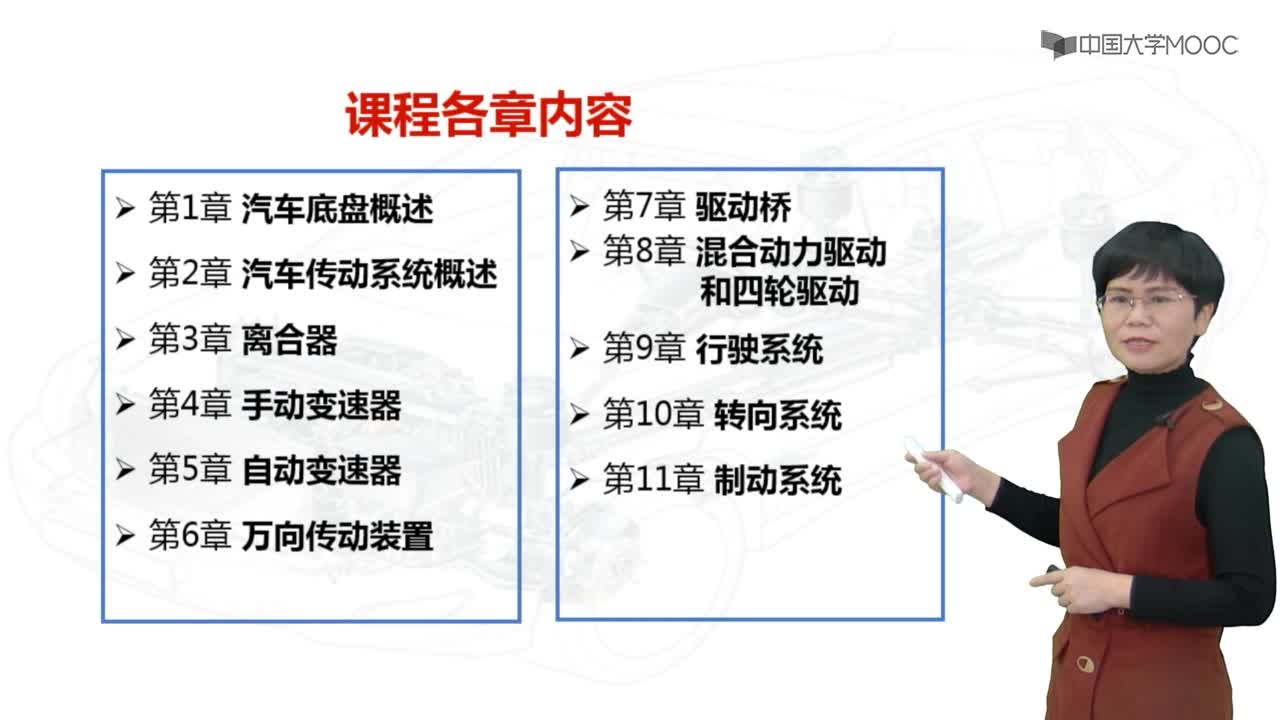 中国大学MOOC

课程各章内容

➢ 第1章 汽车底盘概述
➢ 第2章 汽车传动系统概述
➢ 第3章 离合器
➢ 第4章 手动变速器
➢ 第5章 自动变速器
➢ 第6章 万向传动装置

➢ 第7章 驱动桥
➢ 第8章 混合动力驱动和四轮驱动
➢ 第9章 行驶系统
➢ 第10章 转向系统
➢ 第11章 制动系统